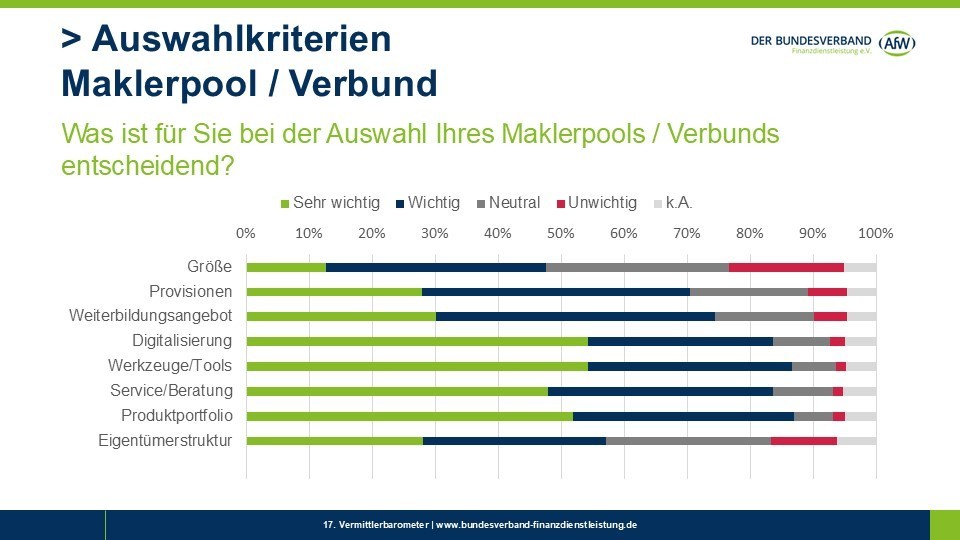 > Auswahlkriterien
Maklerpool / Verbund

DER BUNDESVERBAND Finanzdienstleistung e.V. AfW

Was ist für Sie bei der Auswahl Ihres Maklerpools / Verbunds entscheidend?

Sehr wichtig Wichtig Neutral Unwichtig k.A.

0% 10% 20% 30% 40% 50% 60% 70% 80% 90% 100%

Größe
Provisionen
Weiterbildungsangebot
Digitalisierung
Werkzeuge/Tools
Service/Beratung
Produktportfolio
Eigentümerstruktur

17. Vermittlerbarometer | www.bundesverband-finanzdienstleistung.de